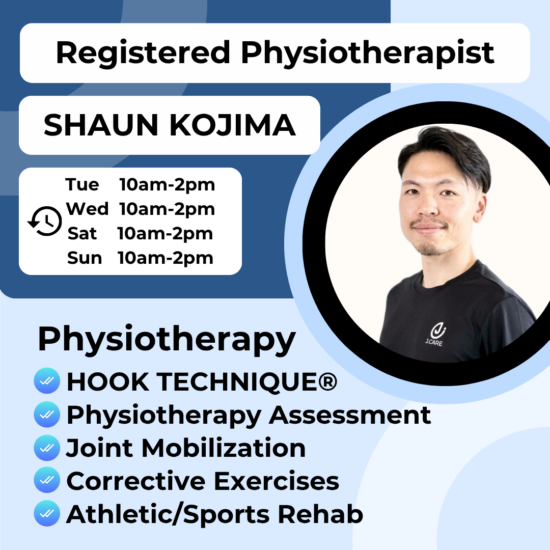 Registered Physiotherapist

SHAUN KOJIMA

Tue 10am-2pm
Wed 10am-2pm
Sat 10am-2pm
Sun 10am-2pm

J.CARE

Physiotherapy

HOOK TECHNIQUE®
Physiotherapy Assessment
Joint Mobilization
Corrective Exercises
Athletic/Sports Rehab